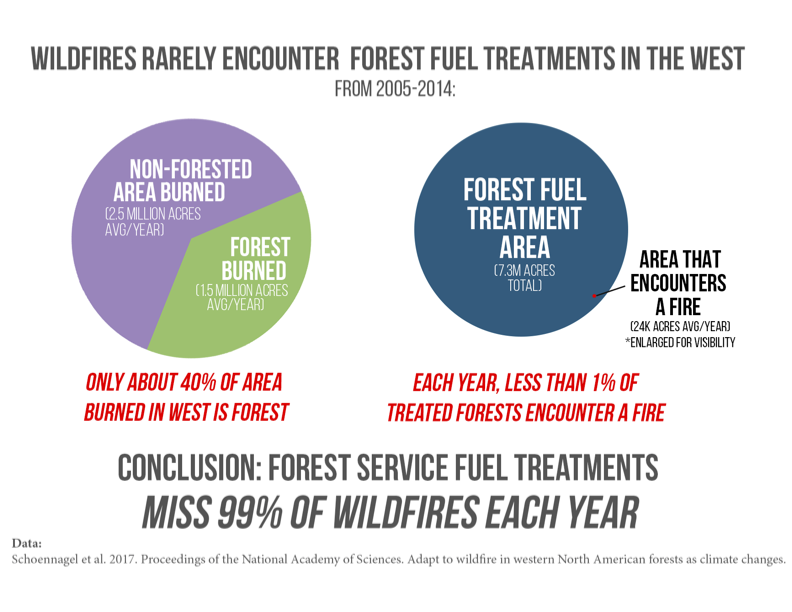 WILDFIRES RARELY ENCOUNTER FOREST FUEL TREATMENTS IN THE WEST
FROM 2005-2014:

NON-FORESTED AREA BURNED
(2.5 MILLION ACRES AVG/YEAR)

FOREST BURNED
(1.5 MILLION ACRES AVG/YEAR)

FOREST FUEL TREATMENT AREA
(7.3M ACRES TOTAL)

AREA THAT ENCOUNTERS A FIRE
(24K ACRES AVG/YEAR)
*ENLARGED FOR VISIBILITY

ONLY ABOUT 40% OF AREA BURNED IN WEST IS FOREST

EACH YEAR, LESS THAN 1% OF TREATED FORESTS ENCOUNTER A FIRE

CONCLUSION: FOREST SERVICE FUEL TREATMENTS
MISS 99% OF WILDFIRES EACH YEAR

Data:
Schoennagel et al. 2017. Proceedings of the National Academy of Sciences. Adapt to wildfire in western North American forests as climate changes.